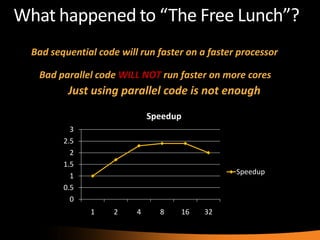 What happened to "The Free Lunch"?

Bad sequential code will run faster on a faster processor

Bad parallel code WILL NOT run faster on more cores

Just using parallel code is not enough

Speedup

3
2.5
2
1.5
1
0.5
0

1 2 4 8 16 32

Speedup